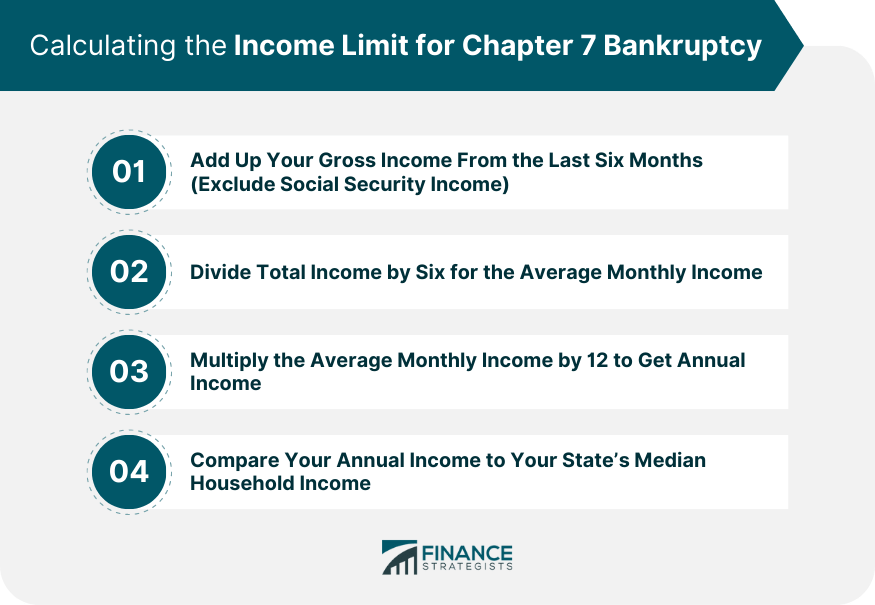 Calculating the Income Limit for Chapter 7 Bankruptcy

01 Add Up Your Gross Income From the Last Six Months (Exclude Social Security Income)

02 Divide Total Income by Six for the Average Monthly Income

03 Multiply the Average Monthly Income by 12 to Get Annual Income

04 Compare Your Annual Income to Your State's Median Household Income

FINANCE STRATEGISTS